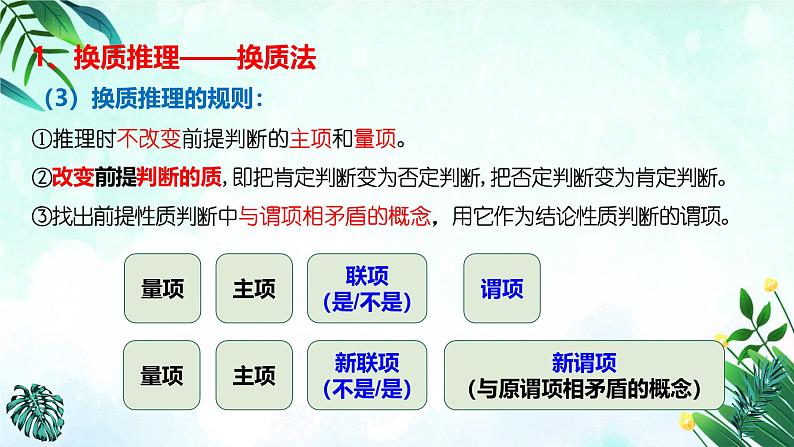 1、换质推理——换质法

（3）换质推理的规则：

①推理时不改变前提判断的主项和量项。

②改变前提判断的质，即把肯定判断变为否定判断，把否定判断变为肯定判断。

③找出前提性质判断中与谓项相矛盾的概念，用它作为结论性质判断的谓项。

量项

主项

联项
（是/不是）

谓项

量项

主项

新联项
（不是/是）

新谓项
（与原谓项相矛盾的概念）